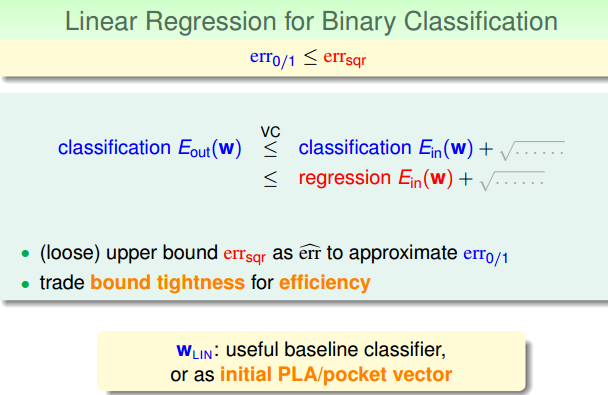 Linear Regression for Binary Classification

$\text{err}_{0/1} \leq \text{err}_{\text{sqr}}$

classification $E_{\text{out}}(\mathbf{w}) \overset{\text{VC}}{\leq}$ classification $E_{\text{in}}(\mathbf{w}) + \sqrt{\cdots\cdots}$
$\leq$ regression $E_{\text{in}}(\mathbf{w}) + \sqrt{\cdots\cdots}$

• (loose) upper bound $\text{err}_{\text{sqr}}$ as $\widehat{\text{err}}$ to approximate $\text{err}_{0/1}$
• trade bound tightness for efficiency

$\mathbf{w}_{\text{LIN}}$: useful baseline classifier, or as initial PLA/pocket vector